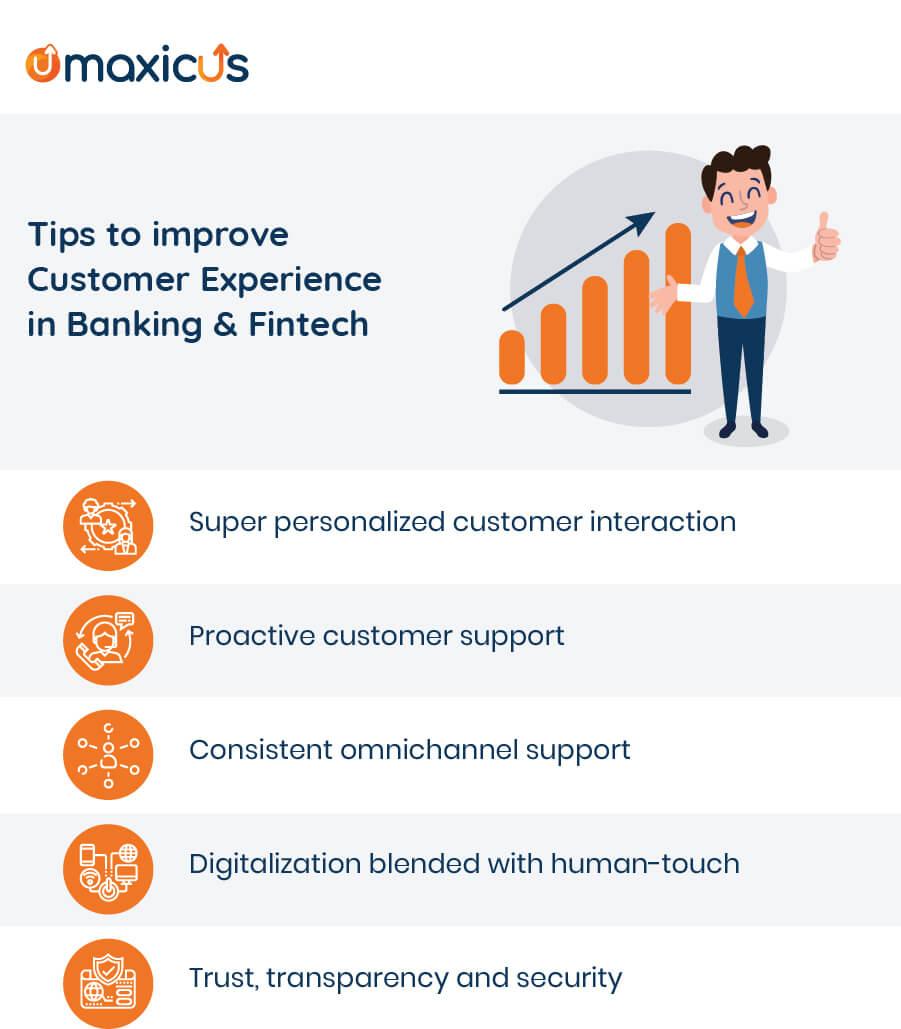 maxicus

Tips to improve Customer Experience in Banking & Fintech

Super personalized customer interaction

Proactive customer support

Consistent omnichannel support

Digitalization blended with human-touch

Trust, transparency and security